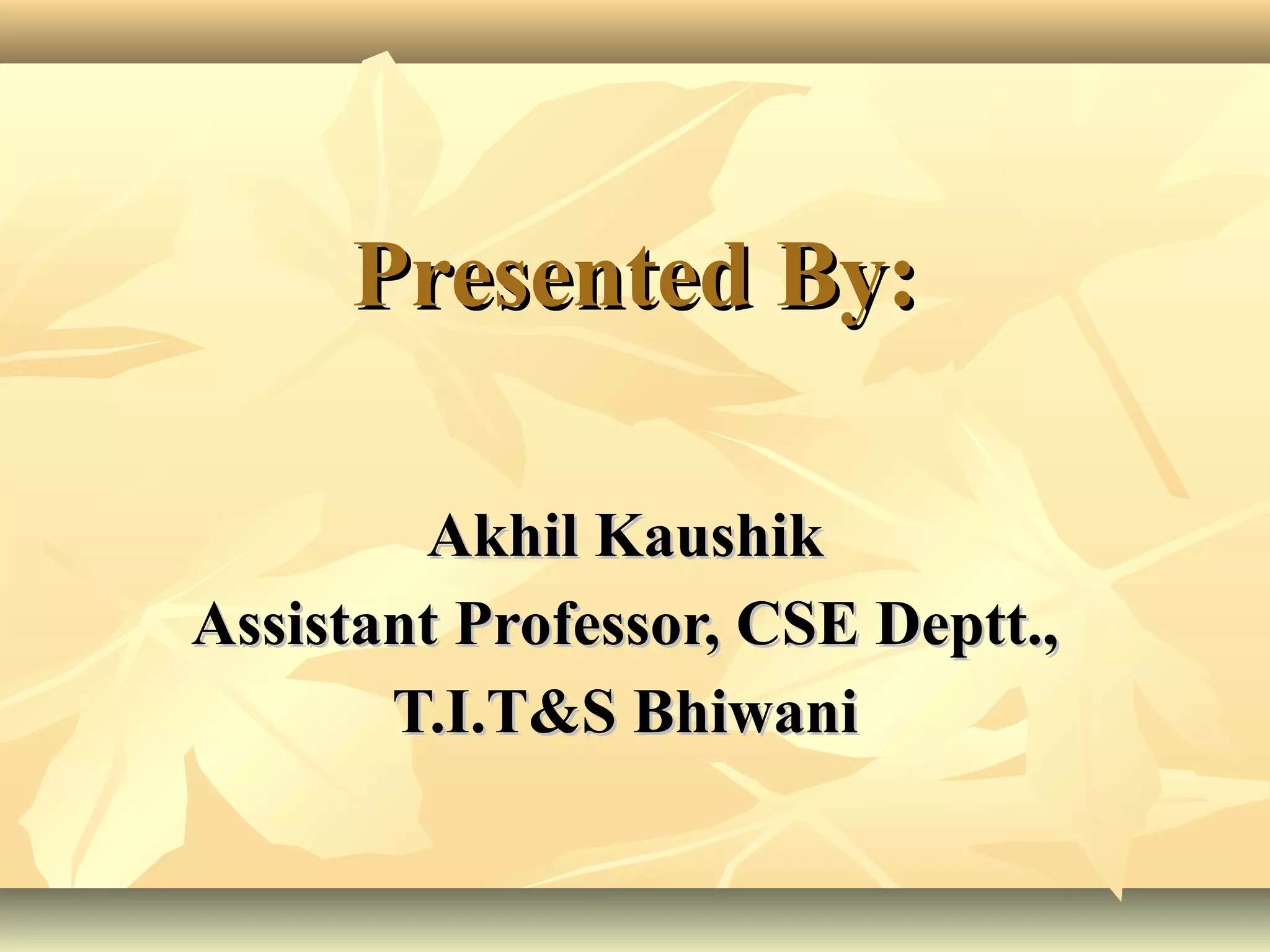 Presented By:

Akhil Kaushik
Assistant Professor, CSE Deptt.,
T.I.T&S Bhiwani